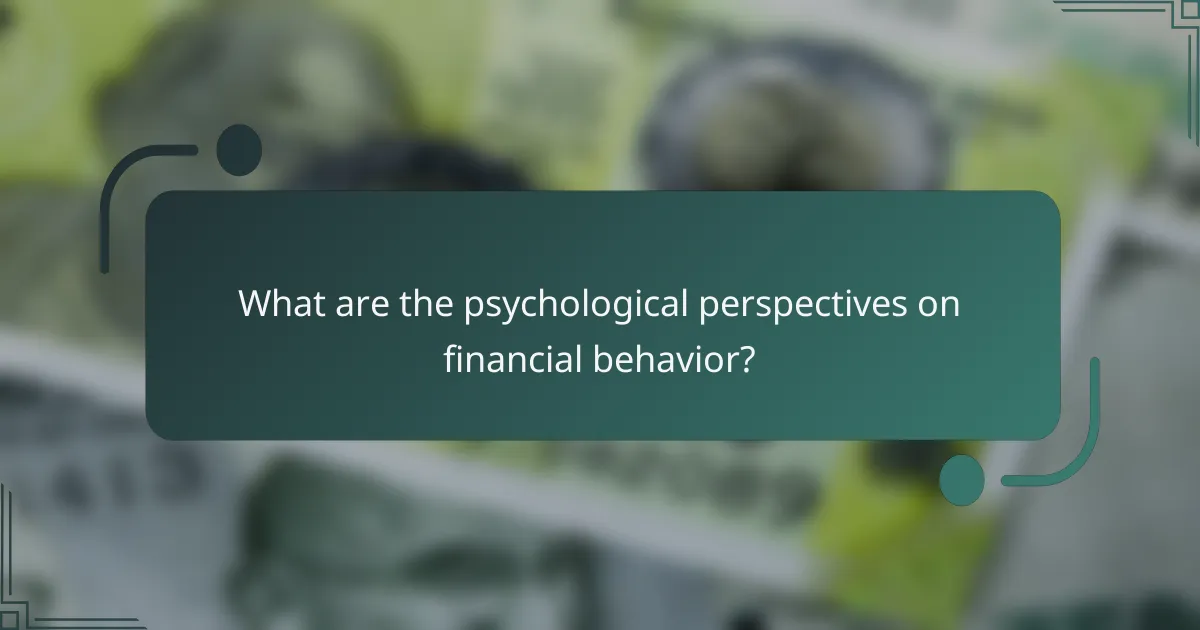 What are the psychological perspectives on financial behavior?